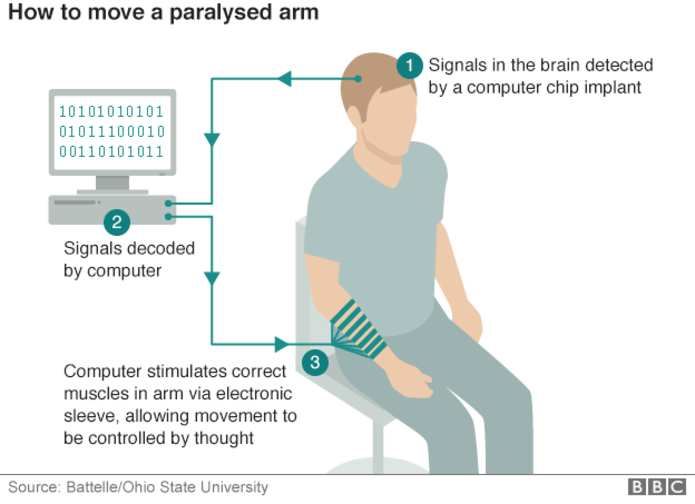 How to move a paralysed arm

1 Signals in the brain detected by a computer chip implant

10101010101
01011100010
00110101011

2 Signals decoded by computer

3 Computer stimulates correct muscles in arm via electronic sleeve, allowing movement to be controlled by thought

Source: Battelle/Ohio State University

BBC